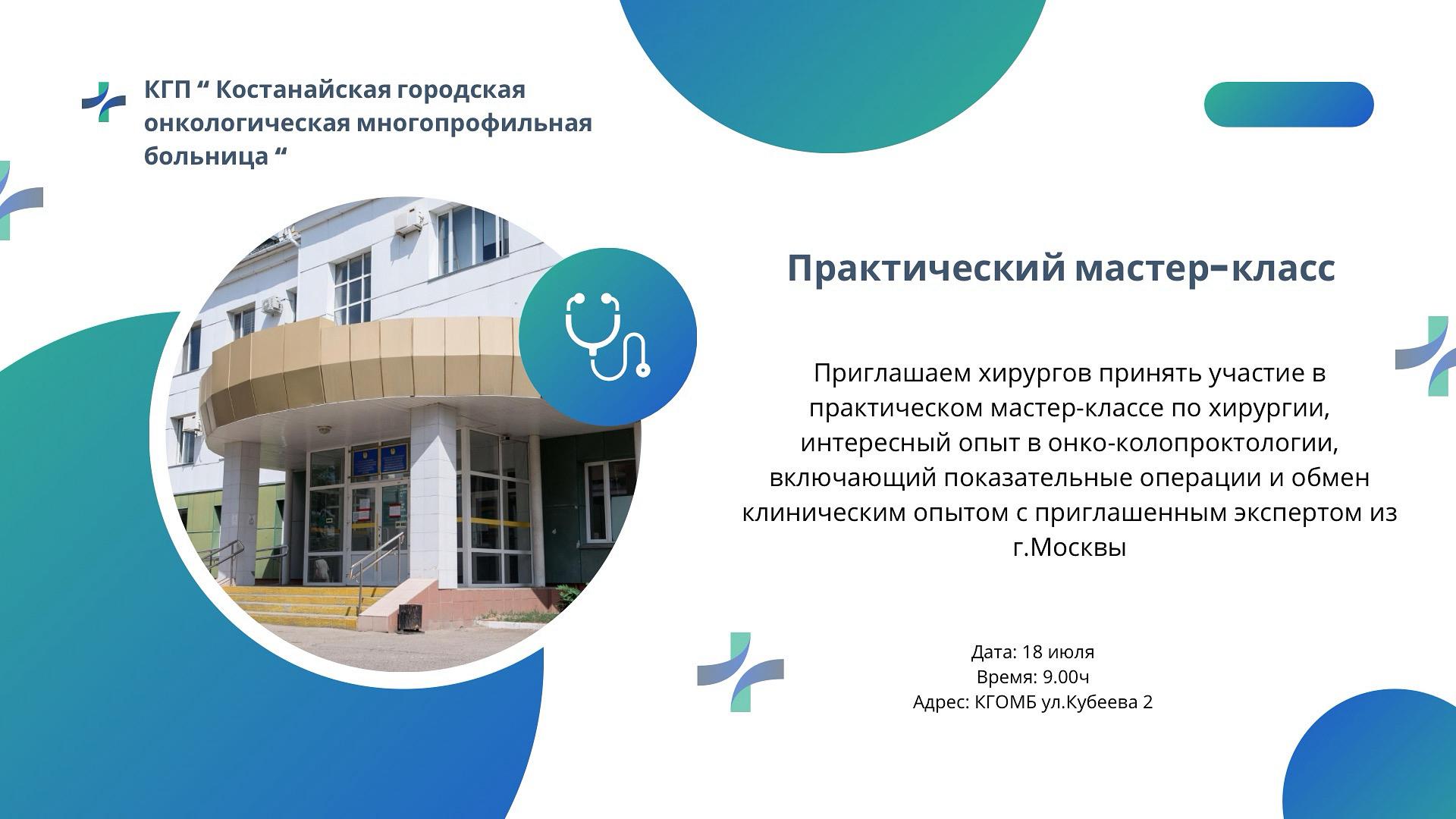 КГП “ Костанайская городская онкологическая многопрофильная больница “

Практический мастер-класс

Приглашаем хирургов принять участие в практическом мастер-классе по хирургии, интересный опыт в онко-колопроктологии, включающий показательные операции и обмен клиническим опытом с приглашенным экспертом из г.Москвы

Дата: 18 июля
Время: 9.00ч
Адрес: КГОМБ ул.Кубеева 2